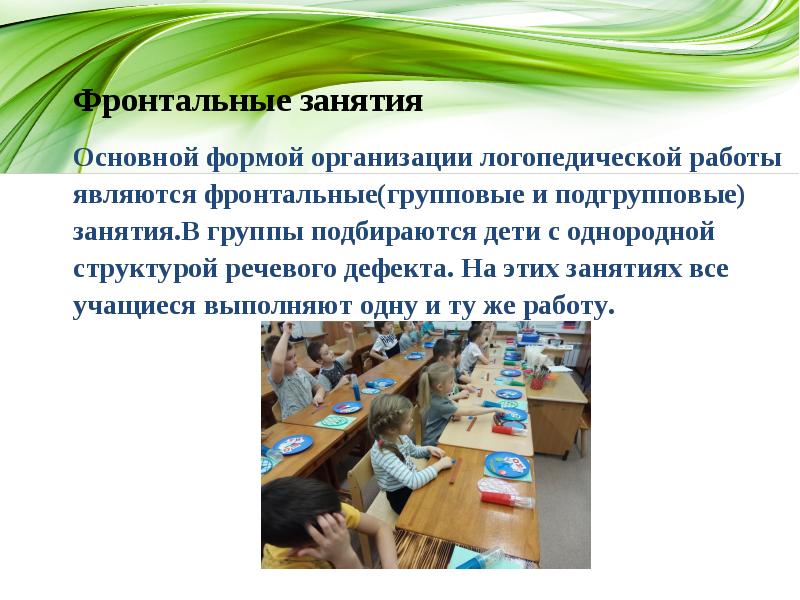 Фронтальные занятия

Основной формой организации логопедической работы являются фронтальные(групповые и подгрупповые) занятия.В группы подбираются дети с однородной структурой речевого дефекта. На этих занятиях все учащиеся выполняют одну и ту же работу.